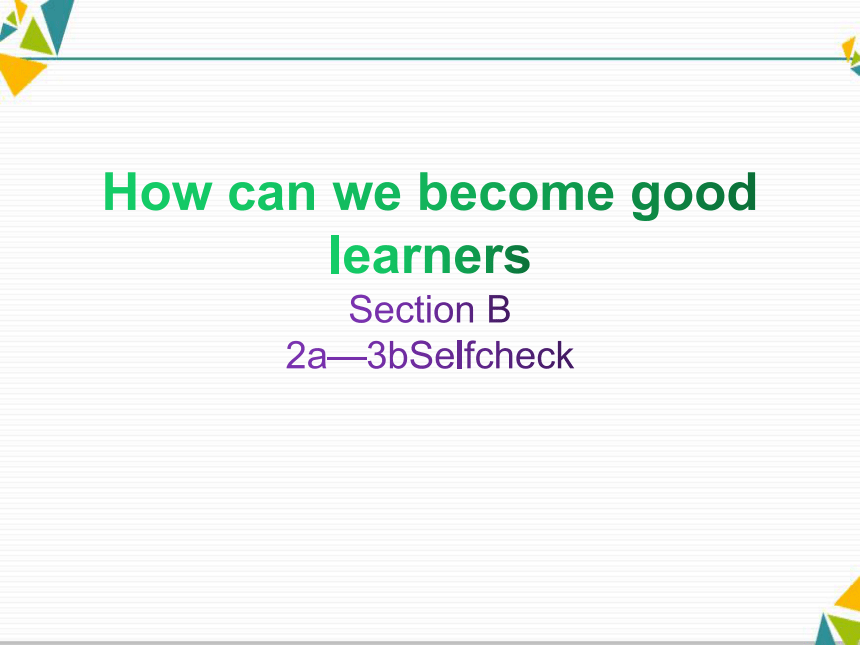 How can we become good learners

Section B

2a—3bSelfcheck